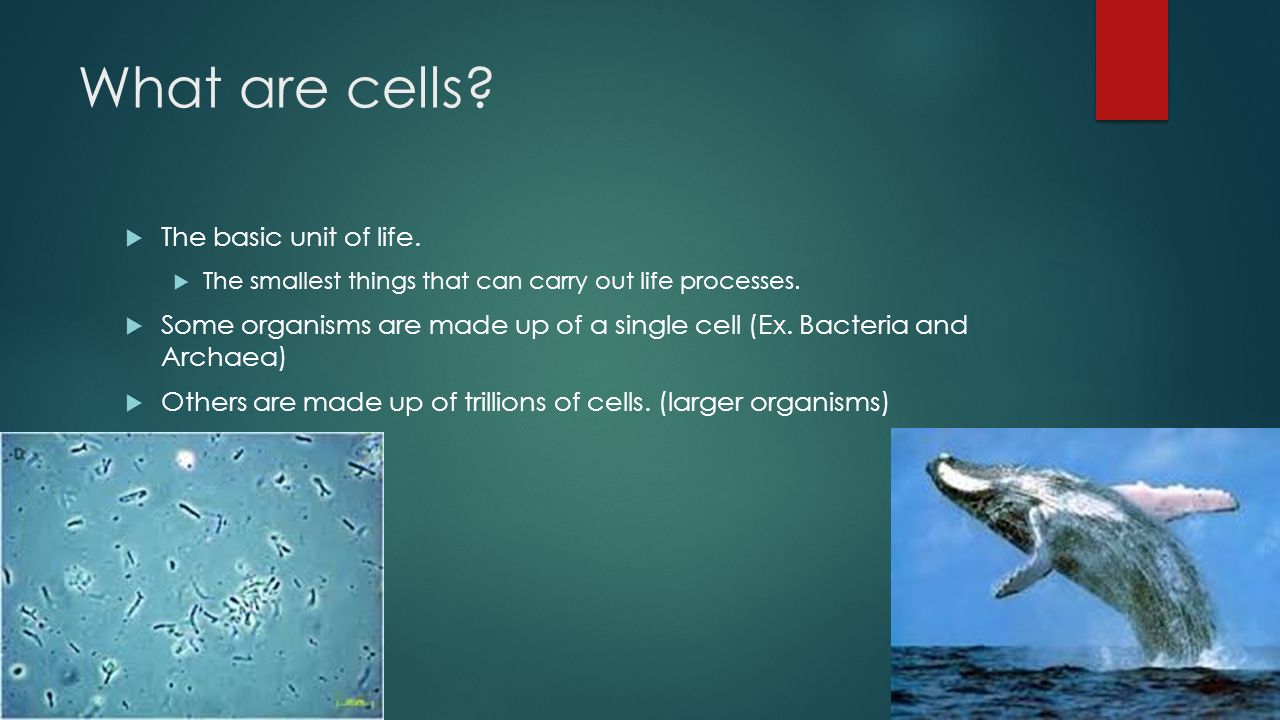 What are cells?

The basic unit of life.

The smallest things that can carry out life processes.

Some organisms are made up of a single cell (Ex. Bacteria and Archaea)

Others are made up of trillions of cells. (larger organisms)